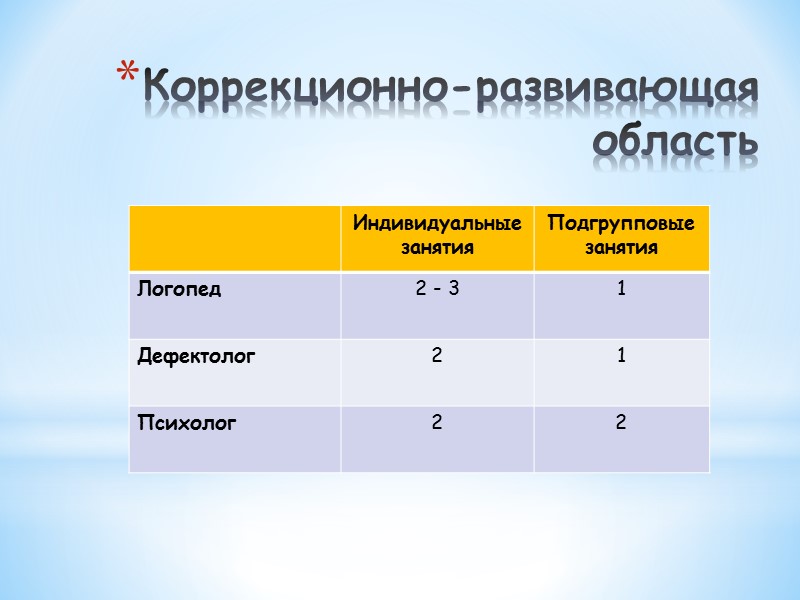 *Коррекционно-развивающая область

| | Индивидуальные занятия | Подгрупповые занятия |
|---|---|---|
| Логопед | 2 - 3 | 1 |
| Дефектолог | 2 | 1 |
| Психолог | 2 | 2 |